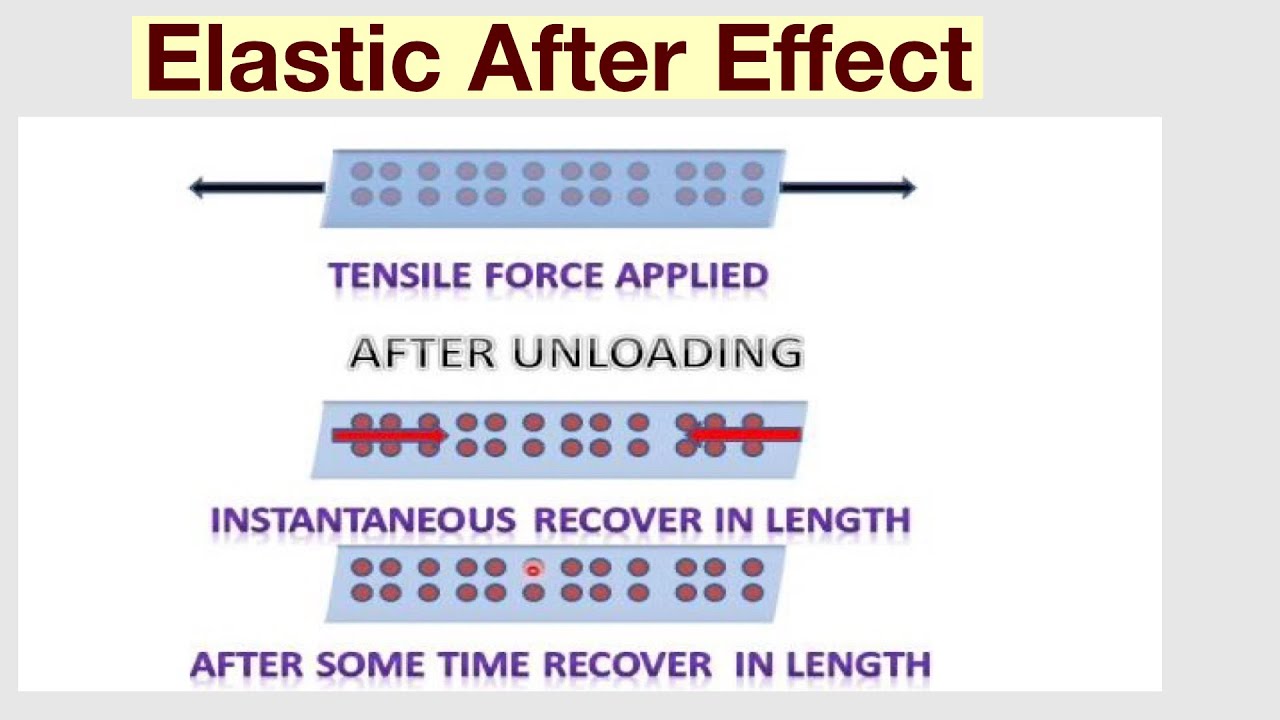 Elastic After Effect

TENSILE FORCE APPLIED

AFTER UNLOADING

INSTANTANEOUS RECOVER IN LENGTH

AFTER SOME TIME RECOVER IN LENGTH